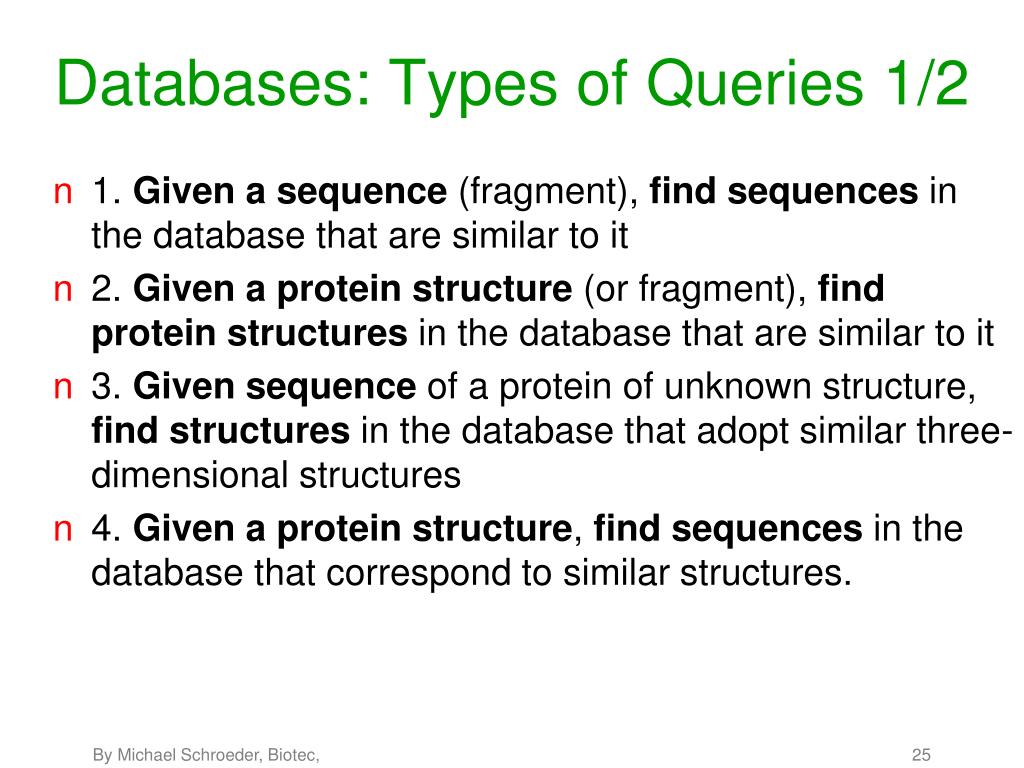 Databases: Types of Queries 1/2

n 1. Given a sequence (fragment), find sequences in the database that are similar to it

n 2. Given a protein structure (or fragment), find protein structures in the database that are similar to it

n 3. Given sequence of a protein of unknown structure, find structures in the database that adopt similar three-dimensional structures

n 4. Given a protein structure, find sequences in the database that correspond to similar structures.

By Michael Schroeder, Biotec,

25